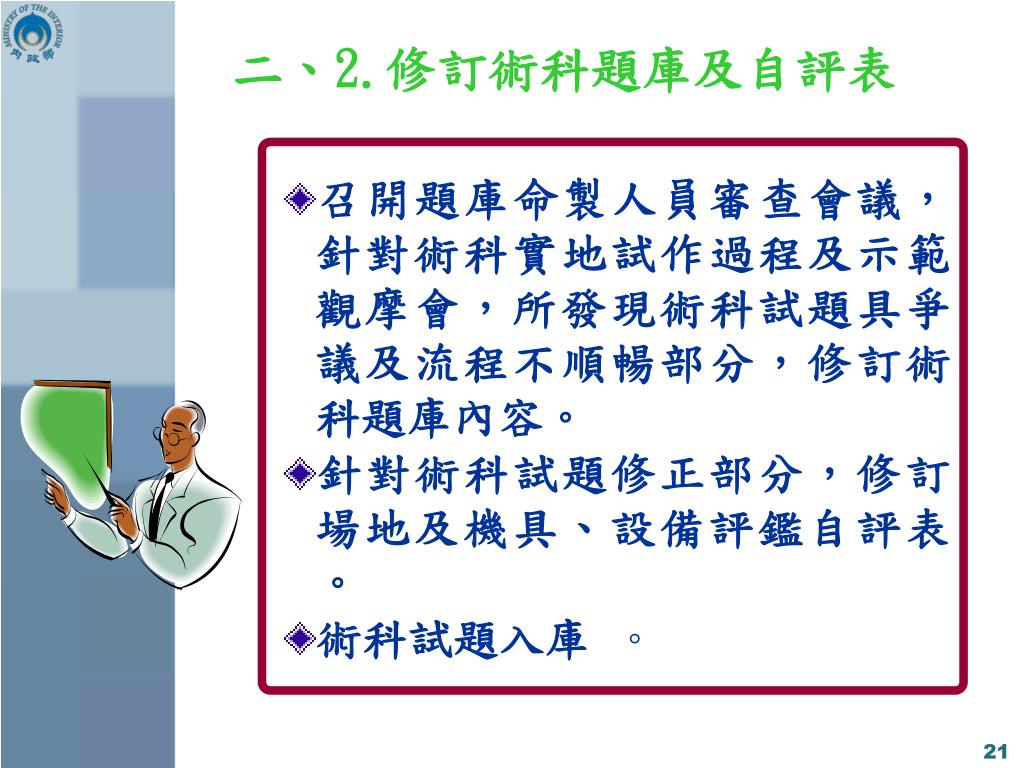 MINISTRY OF THE INTERIOR
內政部

二、2.修訂術科題庫及自評表

召開題庫命製人員審查會議，針對術科實地試作過程及示範觀摩會，所發現術科試題具爭議及流程不順暢部分，修訂術科題庫內容。

針對術科試題修正部分，修訂場地及機具、設備評鑑自評表。

術科試題入庫　。

21